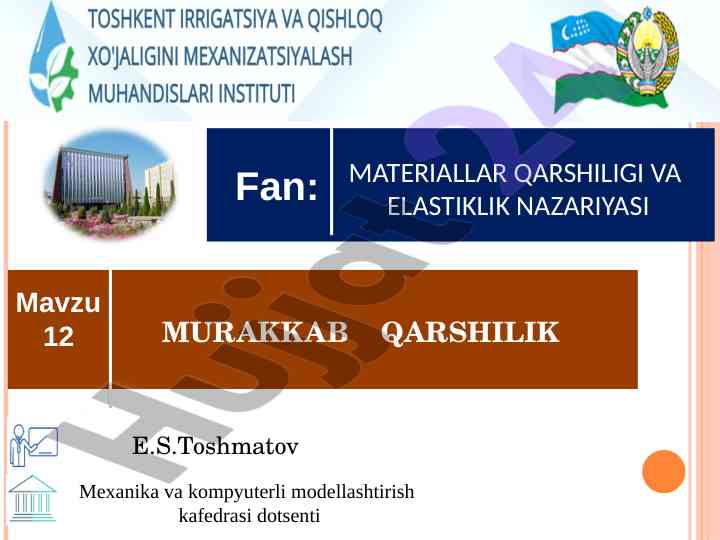 TOSHKENT IRRIGATSIYA VA QISHLOQ XO'JALIGINI MEXANIZATSIYALASH MUHANDISLARI INSTITUTI

Fan:

MATERIALLAR QARSHILIGI VA ELASTIKLIK NAZARIYASI

Mavzu 12

MURAKKAB QARSHILIK

E.S.Toshmatov

Mexanika va kompyuterli modellashtirish kafedrasi dotsenti

Hujjat24